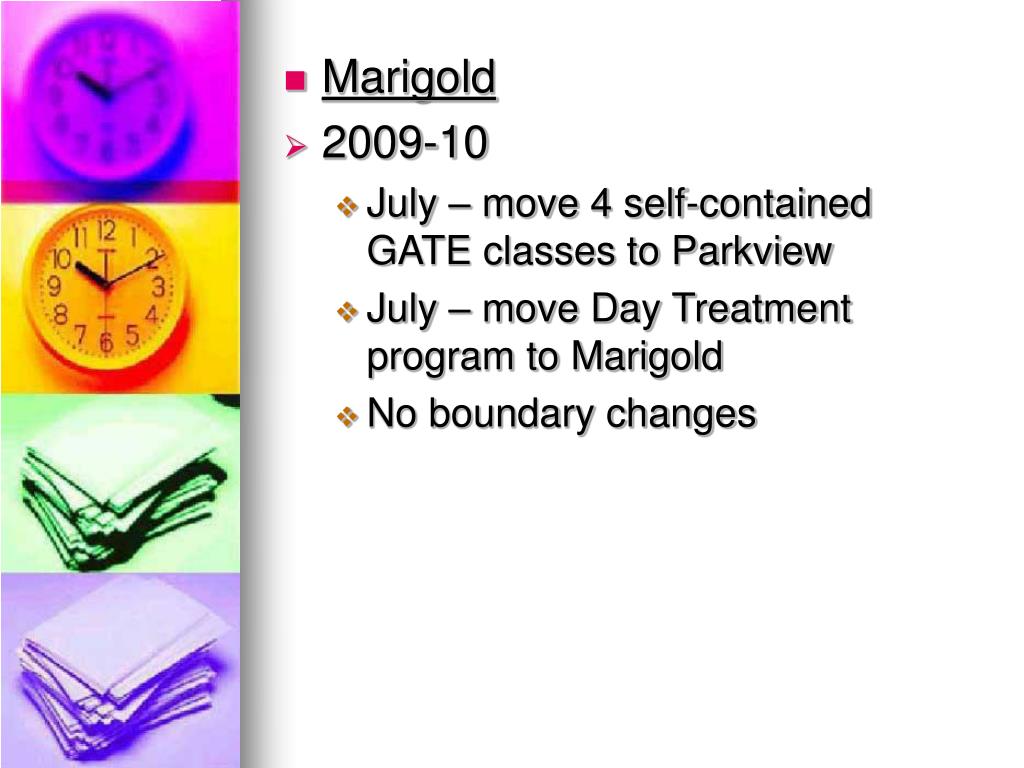 Marigold

2009-10

July – move 4 self-contained GATE classes to Parkview

July – move Day Treatment program to Marigold

No boundary changes